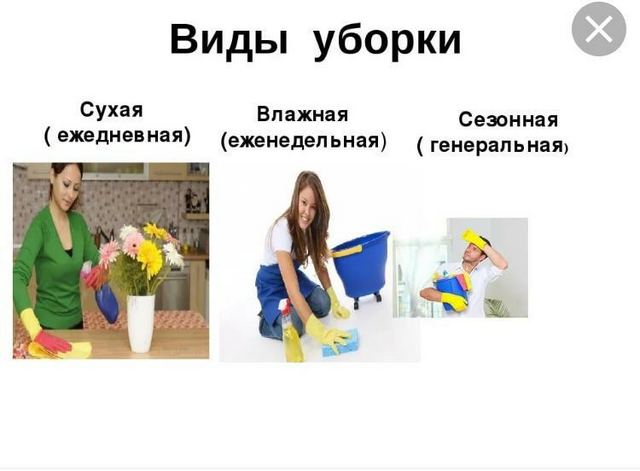 Виды уборки

Сухая
( ежедневная)

Влажная
(еженедельная)

Сезонная
( генеральная)